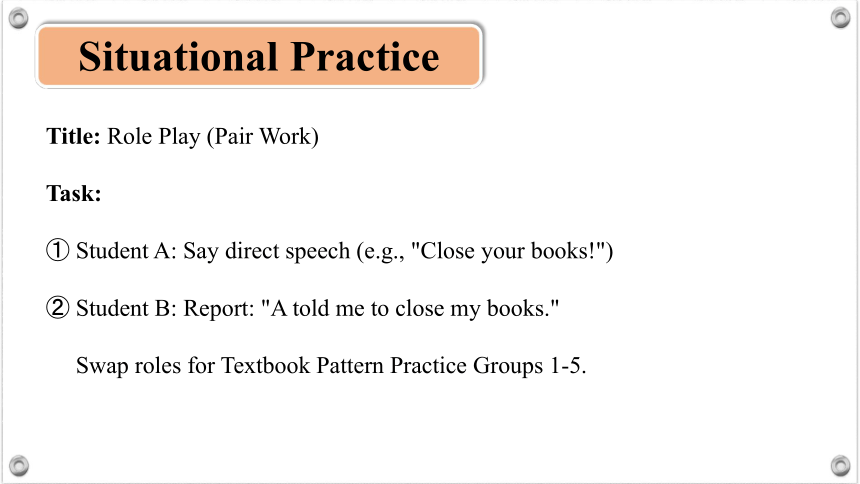 Situational Practice

Title: Role Play (Pair Work)

Task:

① Student A: Say direct speech (e.g., "Close your books!")

② Student B: Report: "A told me to close my books."

Swap roles for Textbook Pattern Practice Groups 1-5.